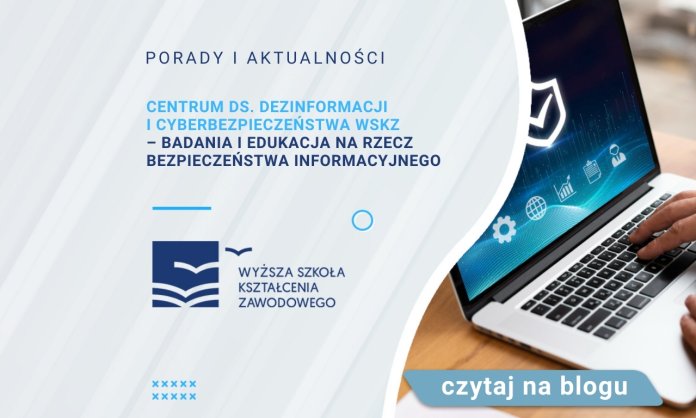 PORADY I AKTUALNOŚCI

CENTRUM DS. DEZINFORMACJI I CYBERBEZPIECZEŃSTWA WSKZ – BADANIA I EDUKACJA NA RZECZ BEZPIECZEŃSTWA INFORMACYJNEGO

WYŻSZA SZKOŁA KSZTAŁCENIA ZAWODOWEGO

czytaj na blogu